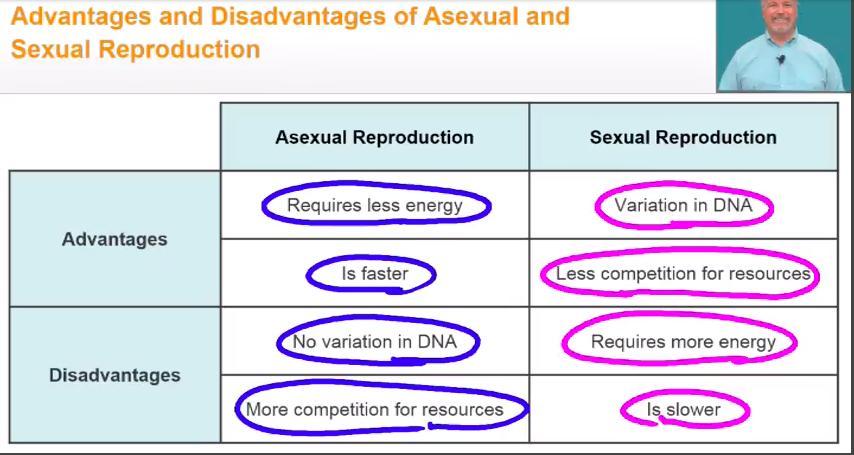 Advantages and Disadvantages of Asexual and Sexual Reproduction

| | Asexual Reproduction | Sexual Reproduction |
|---|---|---|
| Advantages | Requires less energy | Variation in DNA |
| | Is faster | Less competition for resources |
| Disadvantages | No variation in DNA | Requires more energy |
| | More competition for resources | Is slower |